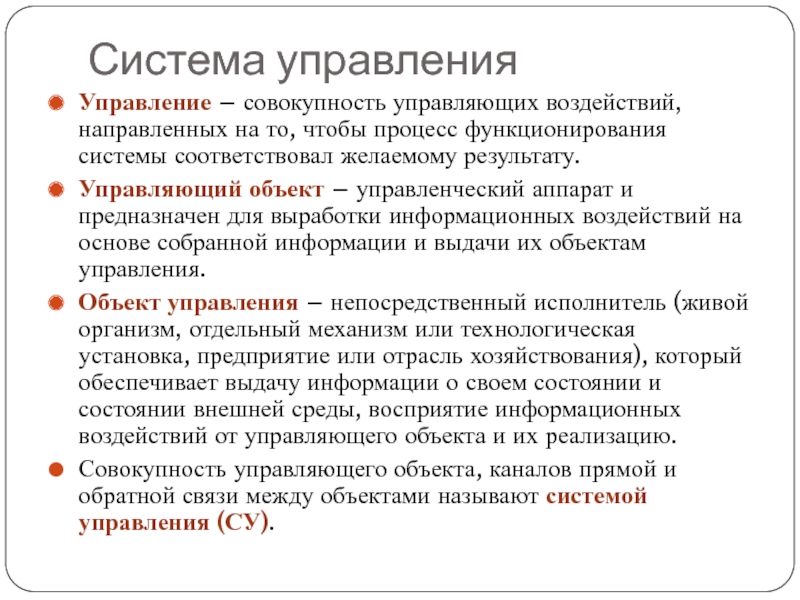 Система управления

Управление – совокупность управляющих воздействий, направленных на то, чтобы процесс функционирования системы соответствовал желаемому результату.

Управляющий объект – управленческий аппарат и предназначен для выработки информационных воздействий на основе собранной информации и выдачи их объектам управления.

Объект управления – непосредственный исполнитель (живой организм, отдельный механизм или технологическая установка, предприятие или отрасль хозяйствования), который обеспечивает выдачу информации о своем состоянии и состоянии внешней среды, восприятие информационных воздействий от управляющего объекта и их реализацию.

Совокупность управляющего объекта, каналов прямой и обратной связи между объектами называют системой управления (СУ).